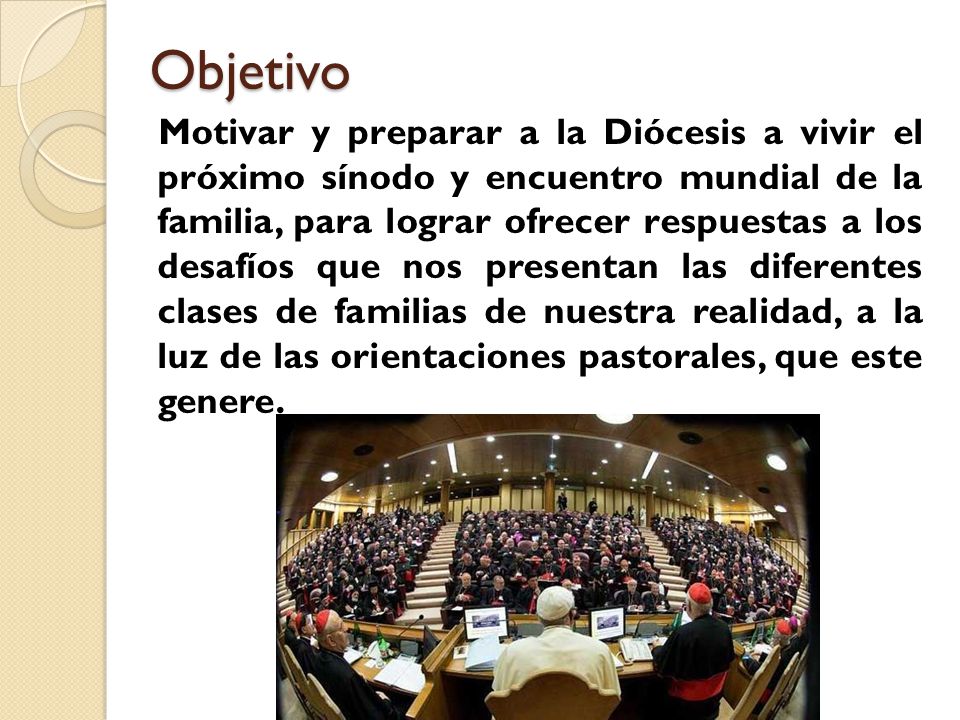 Objetivo

Motivar y preparar a la Diócesis a vivir el próximo sínodo y encuentro mundial de la familia, para lograr ofrecer respuestas a los desafíos que nos presentan las diferentes clases de familias de nuestra realidad, a la luz de las orientaciones pastorales, que este genere.